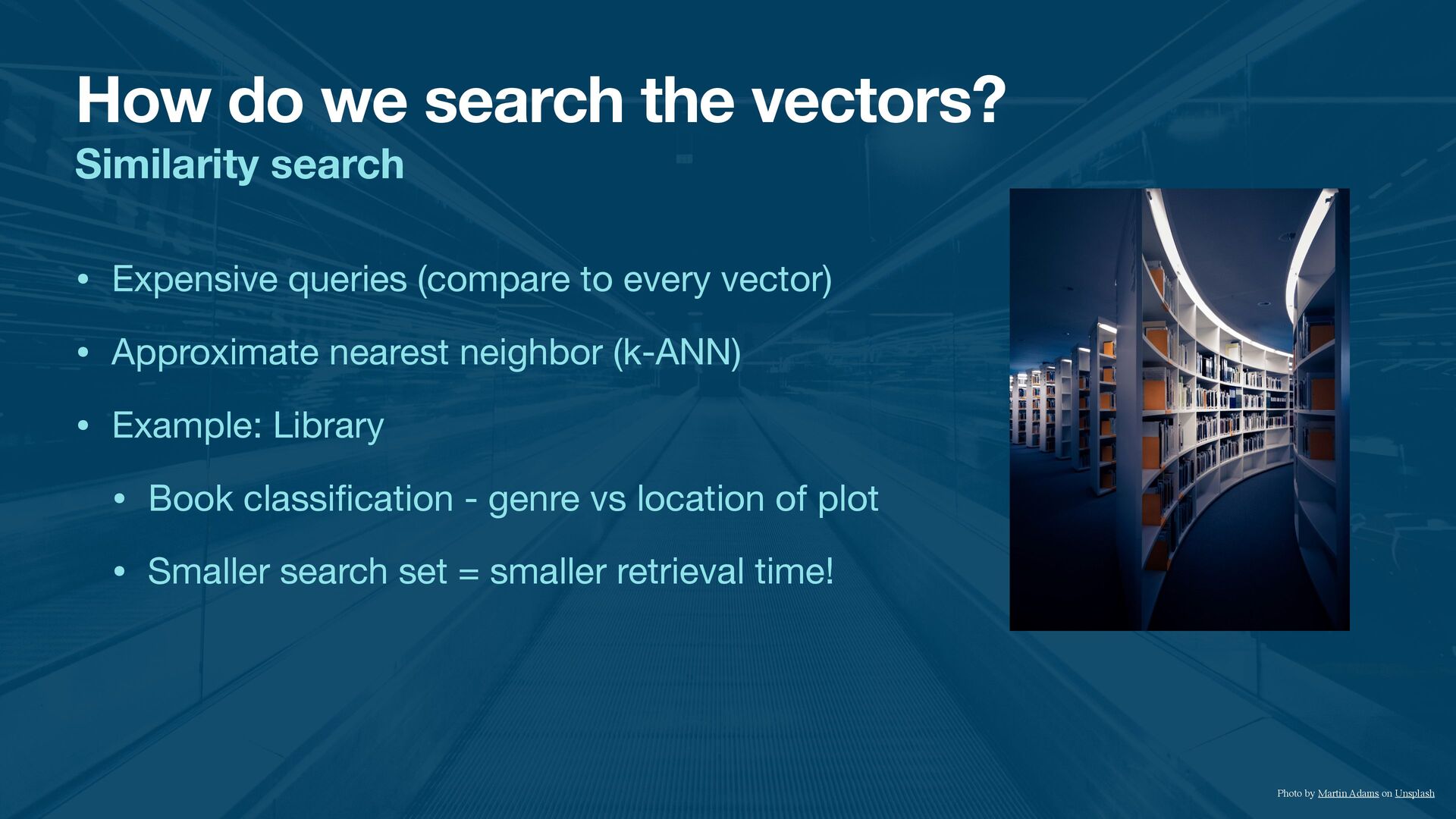 How do we search the vectors?
Similarity search

• Expensive queries (compare to every vector)
• Approximate nearest neighbor (k-ANN)
• Example: Library
  • Book classification - genre vs location of plot
  • Smaller search set = smaller retrieval time!

Photo by Martin Adams on Unsplash